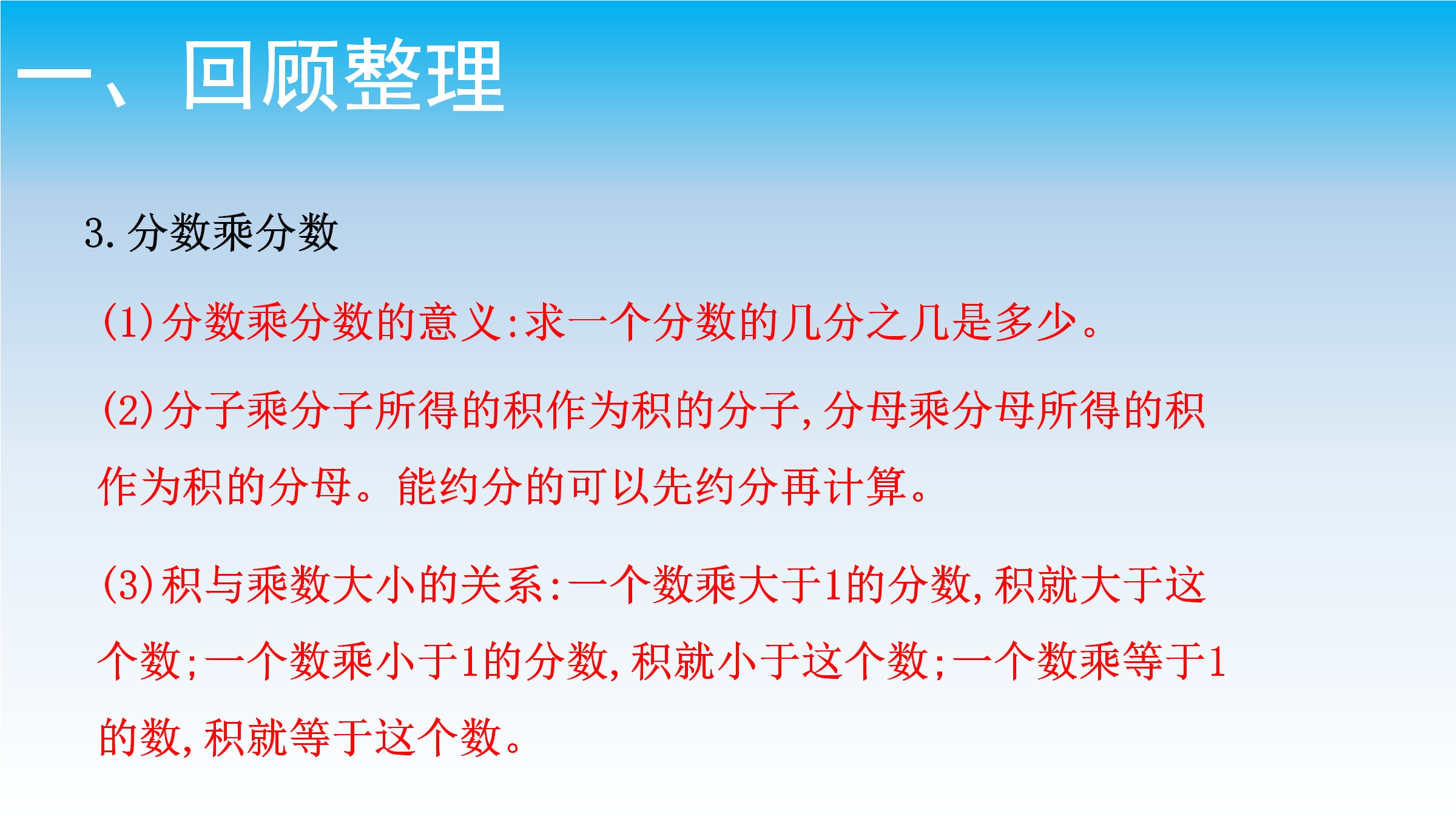 一、回顾整理

3.分数乘分数

(1)分数乘分数的意义:求一个分数的几分之几是多少。

(2)分子乘分子所得的积作为积的分子,分母乘分母所得的积作为积的分母。能约分的可以先约分再计算。

(3)积与乘数大小的关系:一个数乘大于1的分数,积就大于这个数;一个数乘小于1的分数,积就小于这个数;一个数乘等于1的数,积就等于这个数。